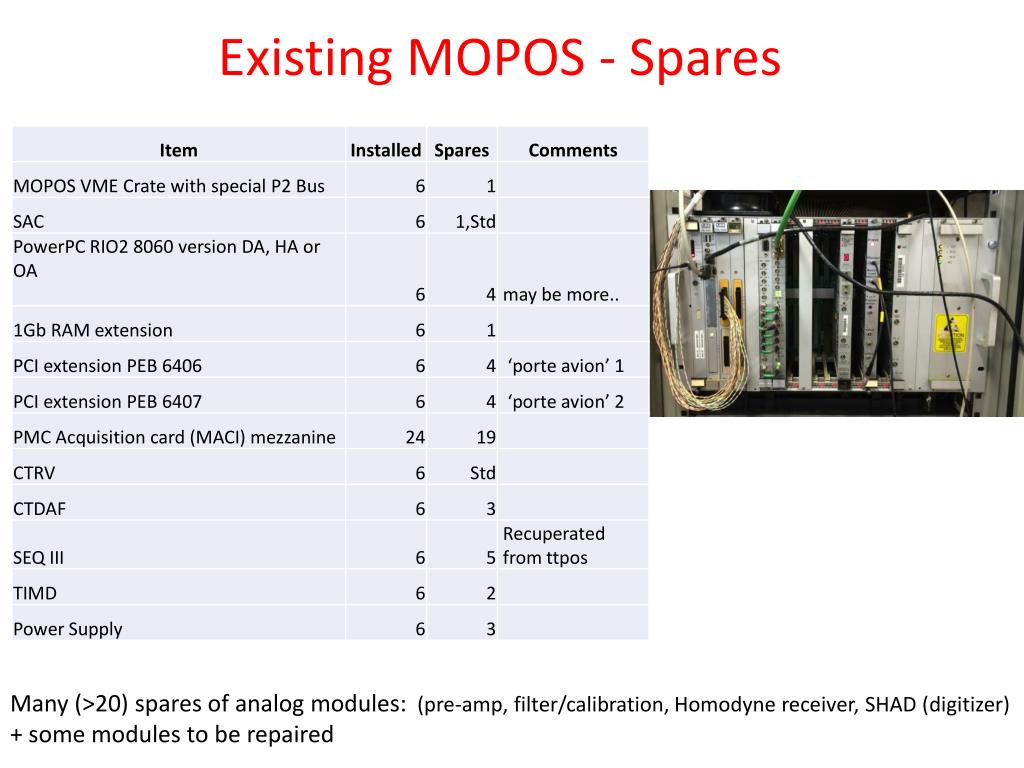 Existing MOPOS - Spares

| Item | Installed | Spares | Comments |
|---|---|---|---|
| MOPOS VME Crate with special P2 Bus | 6 | 1 | |
| SAC | 6 | 1,Std | |
| PowerPC RIO2 8060 version DA, HA or OA | 6 | 4 | may be more.. |
| 1Gb RAM extension | 6 | 1 | |
| PCI extension PEB 6406 | 6 | 4 | ‘porte avion’ 1 |
| PCI extension PEB 6407 | 6 | 4 | ‘porte avion’ 2 |
| PMC Acquisition card (MACI) mezzanine | 24 | 19 | |
| CTRV | 6 | Std | |
| CTDAF | 6 | 3 | |
| SEQ III | 6 | 5 | Recuperated from ttpos |
| TIMD | 6 | 2 | |
| Power Supply | 6 | 3 | |

Many (>20) spares of analog modules: (pre-amp, filter/calibration, Homodyne receiver, SHAD (digitizer) + some modules to be repaired